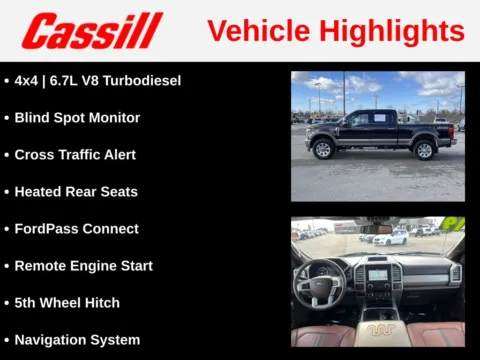 Cassill

Vehicle Highlights

• 4x4 | 6.7L V8 Turbodiesel

• Blind Spot Monitor

• Cross Traffic Alert

• Heated Rear Seats

• FordPass Connect

• Remote Engine Start

• 5th Wheel Hitch

• Navigation System